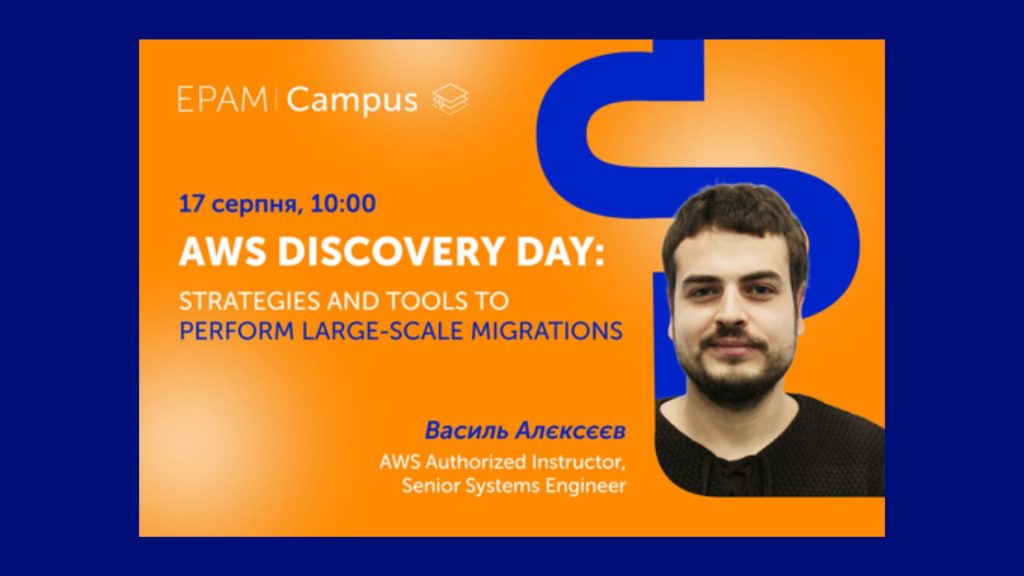 EPAM | Campus

17 серпня, 10:00

AWS DISCOVERY DAY:

STRATEGIES AND TOOLS TO PERFORM LARGE-SCALE MIGRATIONS

Василь Алєксєєв

AWS Authorized Instructor, Senior Systems Engineer